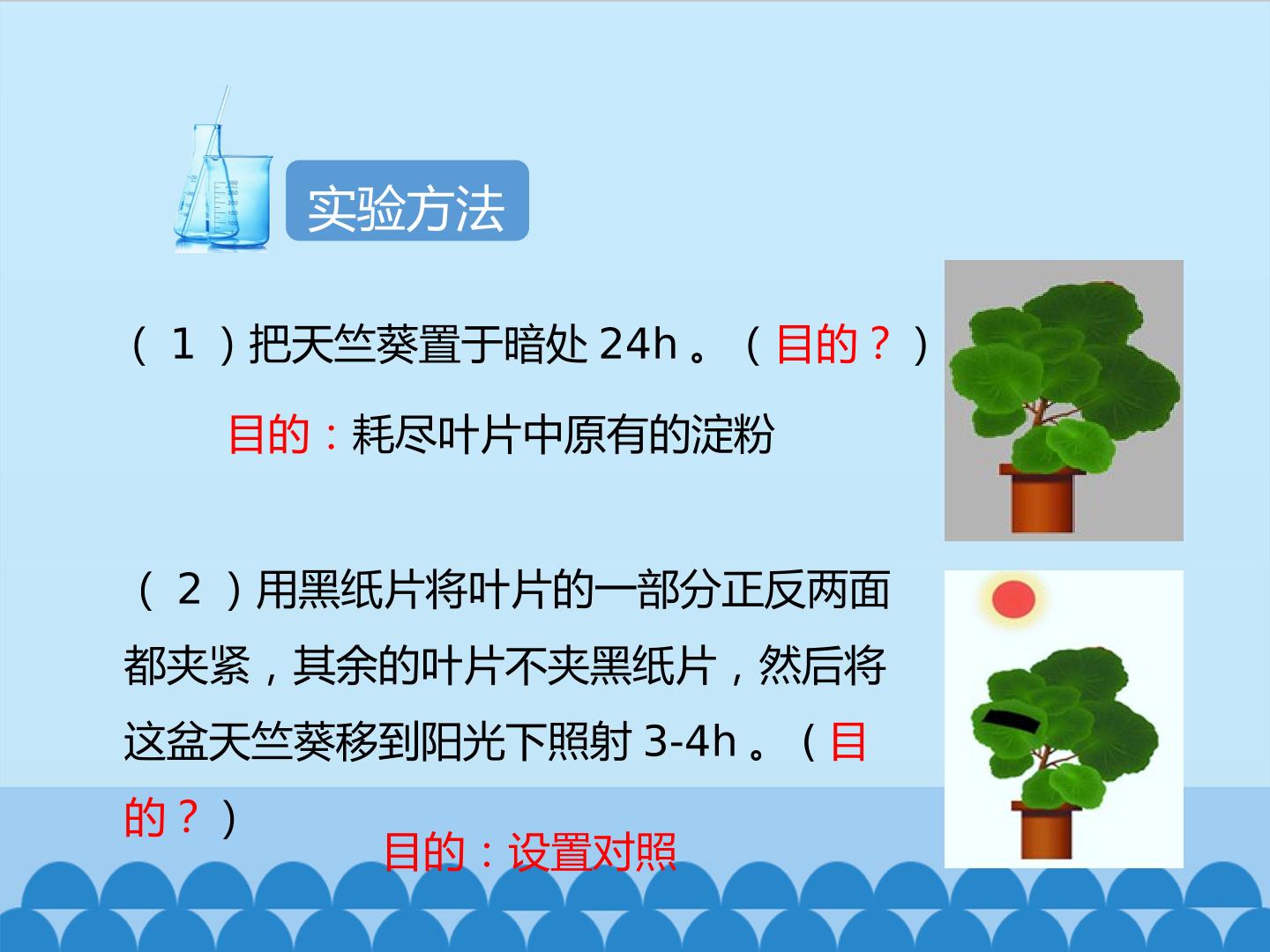 实验方法

（1）把天竺葵置于暗处24h。（目的？）

目的：耗尽叶片中原有的淀粉

（2）用黑纸片将叶片的一部分正反两面都夹紧，其余的叶片不夹黑纸片，然后将这盆天竺葵移到阳光下照射3-4h。（目的？）

目的：设置对照